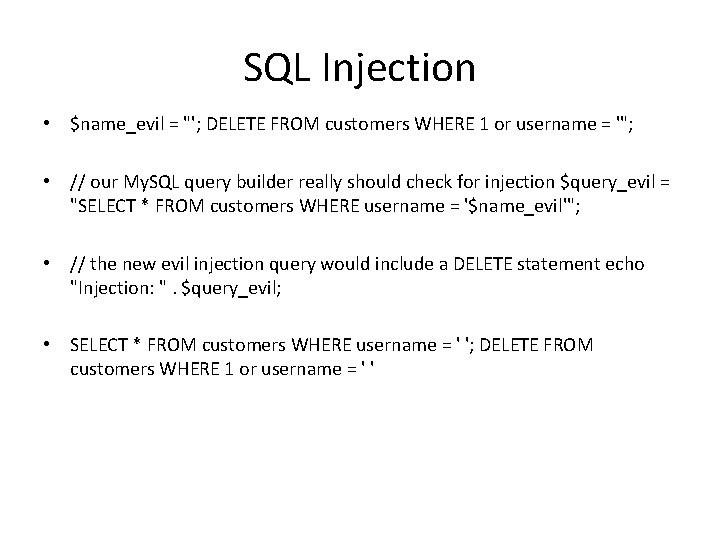 SQL Injection

• $name_evil = "'; DELETE FROM customers WHERE 1 or username = '";

• // our MySQL query builder really should check for injection $query_evil = "SELECT * FROM customers WHERE username = '$name_evil'";

• // the new evil injection query would include a DELETE statement echo "Injection: " . $query_evil;

• SELECT * FROM customers WHERE username = ' '; DELETE FROM customers WHERE 1 or username = ' '